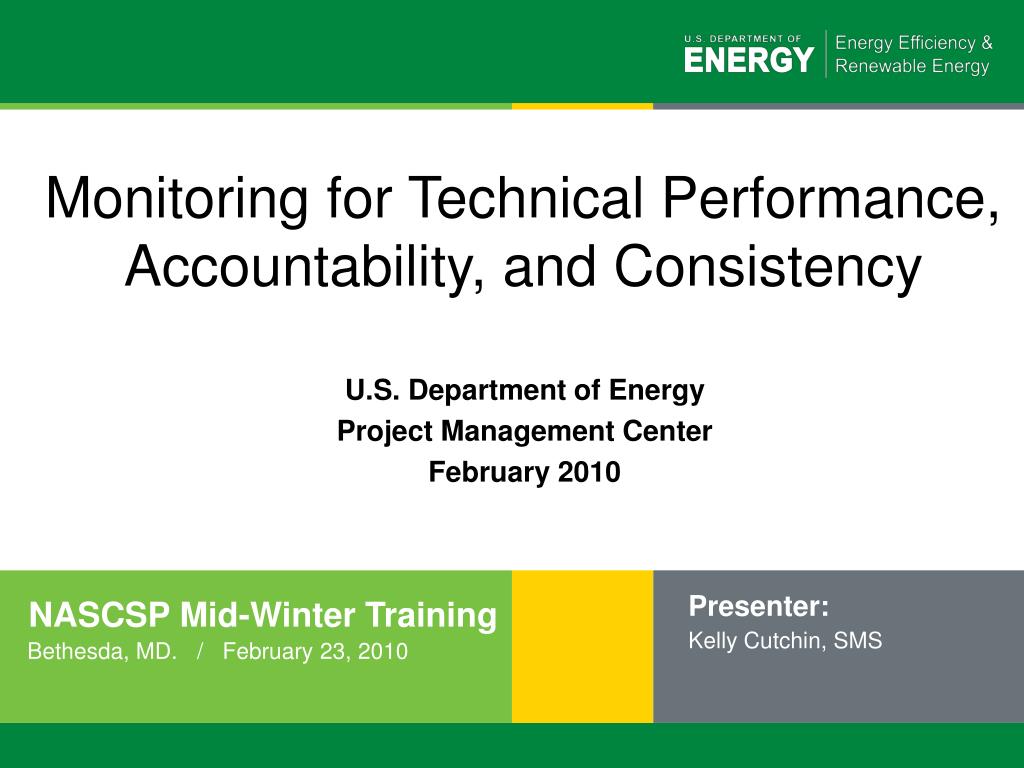 U.S. DEPARTMENT OF
ENERGY
Energy Efficiency & Renewable Energy

Monitoring for Technical Performance, Accountability, and Consistency

U.S. Department of Energy
Project Management Center
February 2010

NASCSP Mid-Winter Training
Bethesda, MD. / February 23, 2010

Presenter:
Kelly Cutchin, SMS